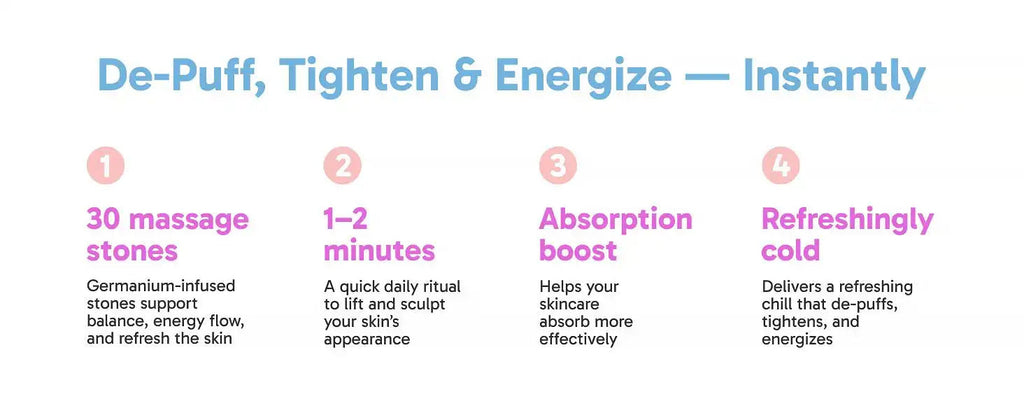 De-Puff, Tighten & Energize — Instantly

1

30 massage stones

Germanium-infused stones support balance, energy flow, and refresh the skin

2

1–2 minutes

A quick daily ritual to lift and sculpt your skin's appearance

3

Absorption boost

Helps your skincare absorb more effectively

4

Refreshingly cold

Delivers a refreshing chill that de-puffs, tightens, and energizes